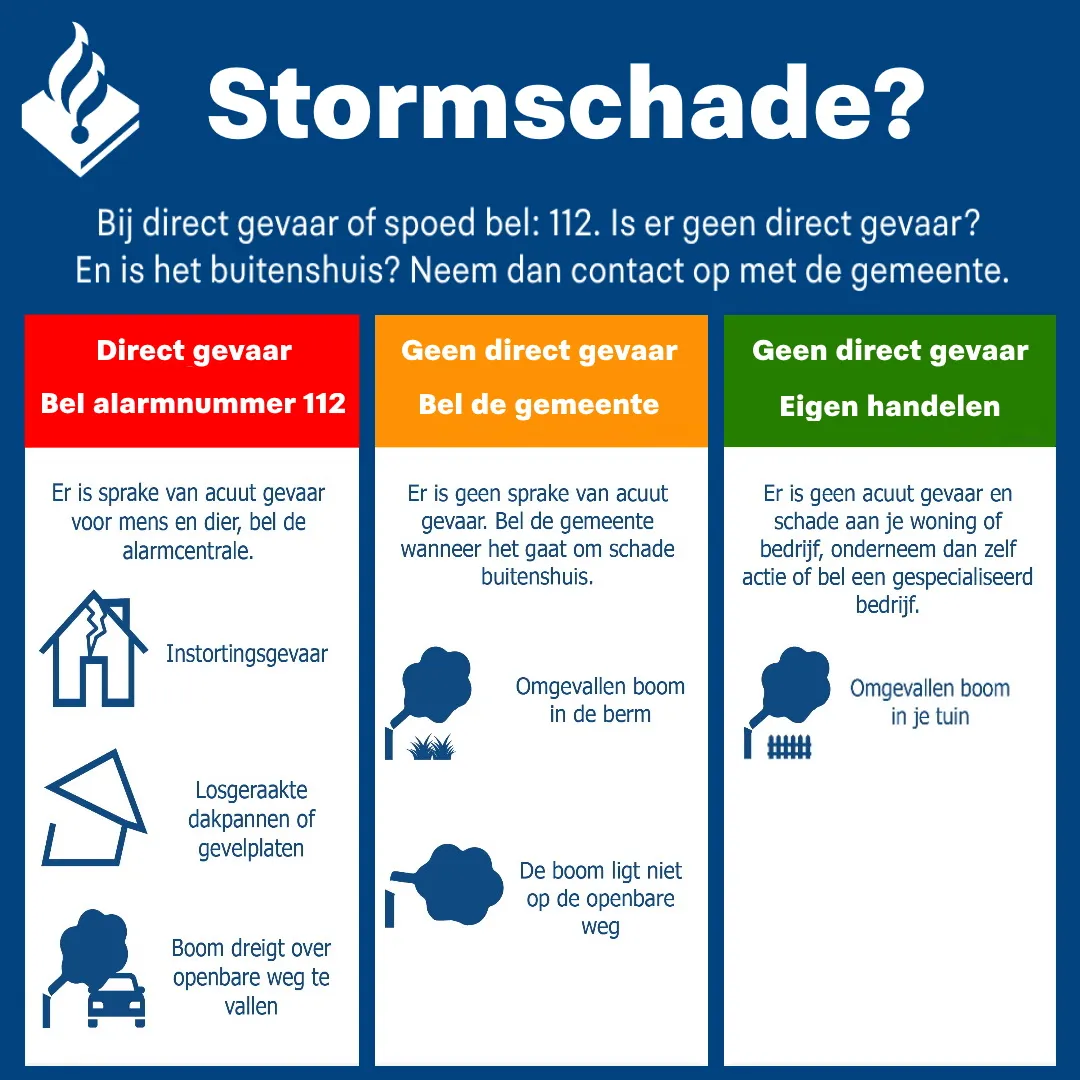 Stormschade?

Bij direct gevaar of spoed bel: 112. Is er geen direct gevaar? En is het buitenshuis? Neem dan contact op met de gemeente.

Direct gevaar
Bel alarmnummer 112

Er is sprake van acuut gevaar voor mens en dier, bel de alarmcentrale.

Instortingsgevaar

Losgeraakte dakpannen of gevelplaten

Boom dreigt over openbare weg te vallen

Geen direct gevaar
Bel de gemeente

Er is geen sprake van acuut gevaar. Bel de gemeente wanneer het gaat om schade buitenshuis.

Omgevallen boom in de berm

De boom ligt niet op de openbare weg

Geen direct gevaar
Eigen handelen

Er is geen acuut gevaar en schade aan je woning of bedrijf, onderneem dan zelf actie of bel een gespecialiseerd bedrijf.

Omgevallen boom in je tuin